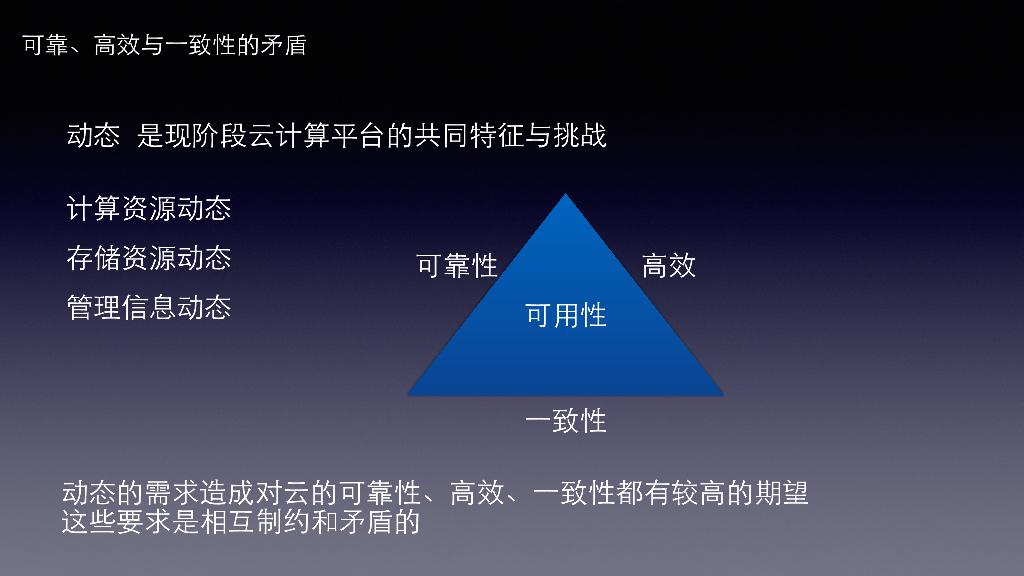 可靠、高效与一致性的矛盾

动态 是现阶段云计算平台的共同特征与挑战

计算资源动态

存储资源动态

管理信息动态

可靠性

高效

可用性

一致性

动态的需求造成对云的可靠性、高效、一致性都有较高的期望
这些要求是相互制约和矛盾的